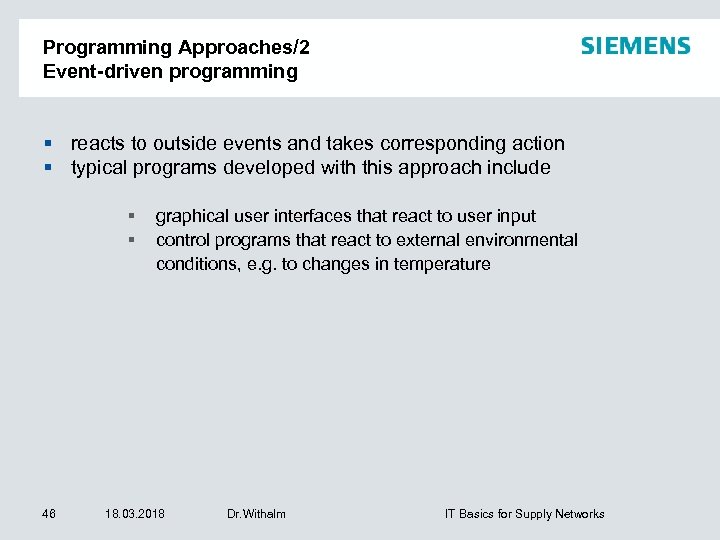 Programming Approaches/2
Event-driven programming

SIEMENS

▪ reacts to outside events and takes corresponding action
▪ typical programs developed with this approach include

▪ graphical user interfaces that react to user input
▪ control programs that react to external environmental conditions, e.g. to changes in temperature

46 18.03.2018 Dr.Withalm IT Basics for Supply Networks